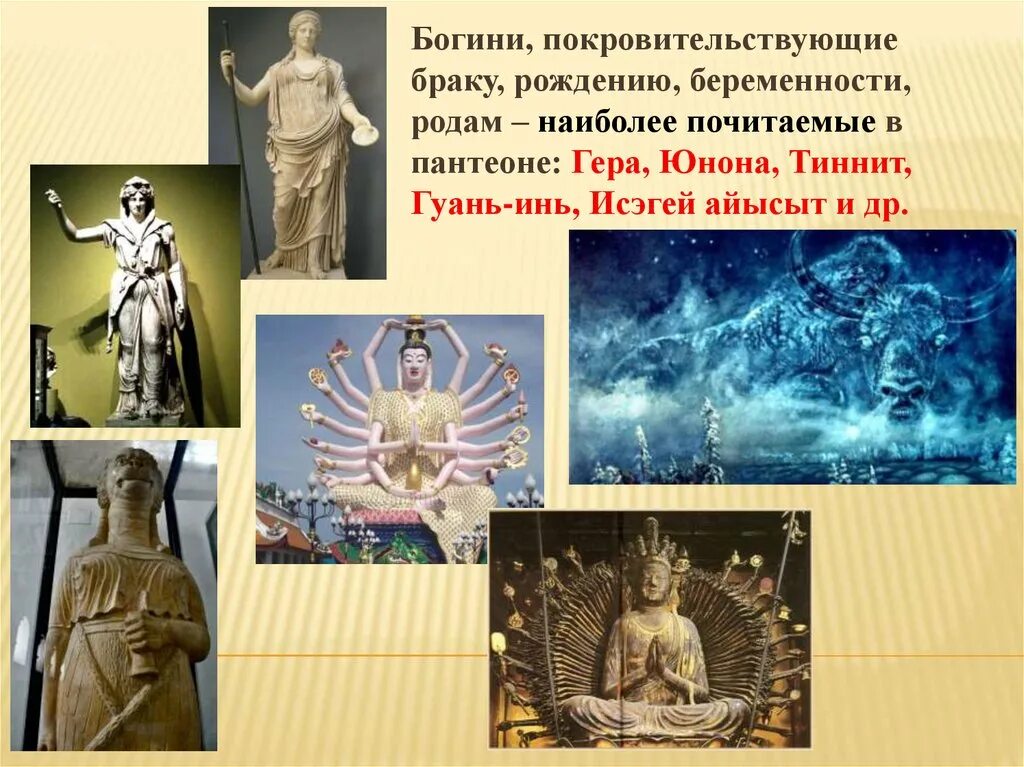 Богини, покровительствующие браку, рождению, беременности, родам – наиболее почитаемые в пантеоне: Гера, Юнона, Тиннит, Гуань-инь, Исэгей айысыт и др.